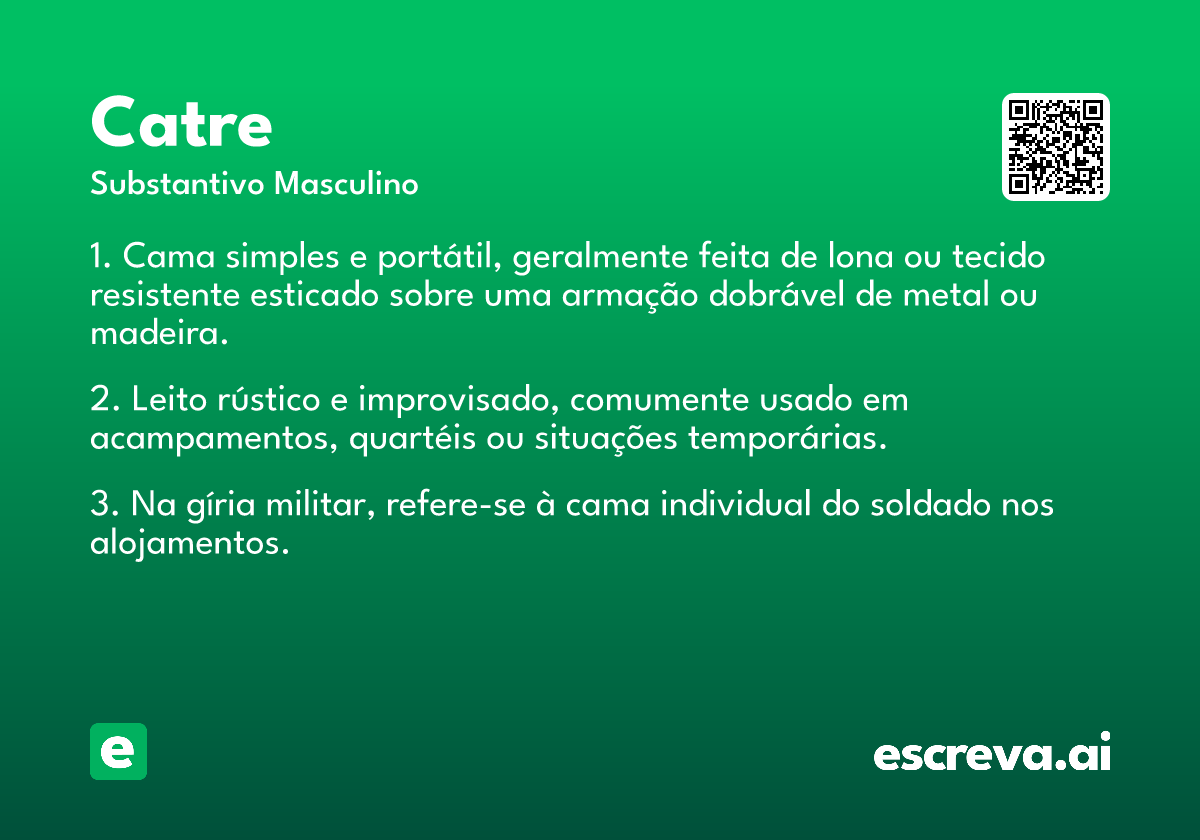 Catre
Substantivo Masculino

1. Cama simples e portátil, geralmente feita de lona ou tecido resistente esticado sobre uma armação dobrável de metal ou madeira.

2. Leito rústico e improvisado, comumente usado em acampamentos, quartéis ou situações temporárias.

3. Na gíria militar, refere-se à cama individual do soldado nos alojamentos.

e

escreva.ai